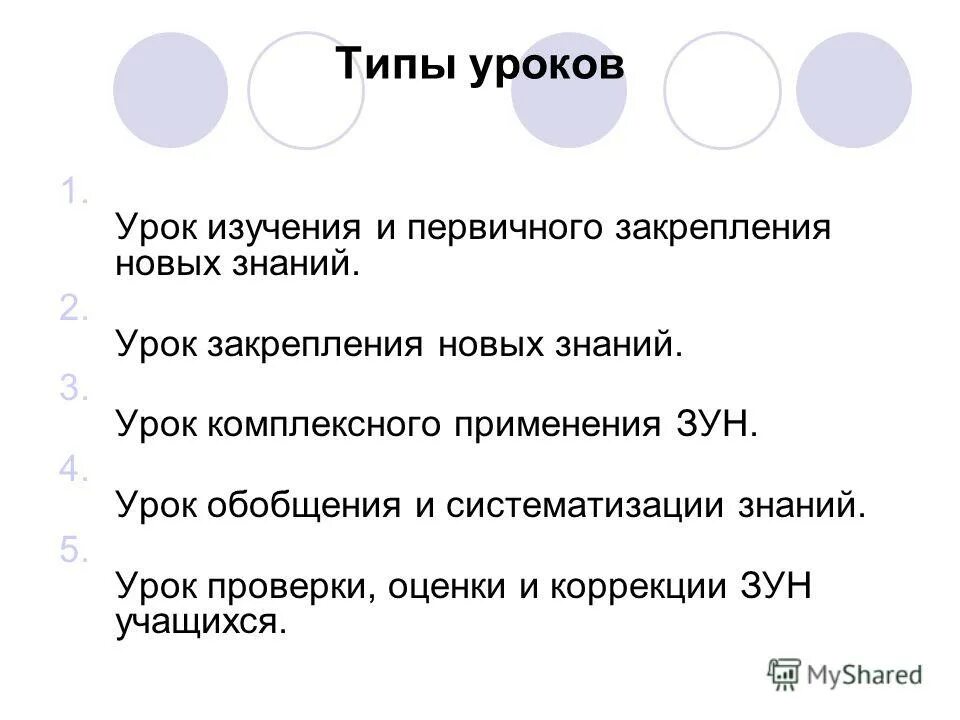 Типы уроков

1. Урок изучения и первичного закрепления новых знаний.
2. Урок закрепления новых знаний.
3. Урок комплексного применения ЗУН.
4. Урок обобщения и систематизации знаний.
5. Урок проверки, оценки и коррекции ЗУН учащихся.

MyShared